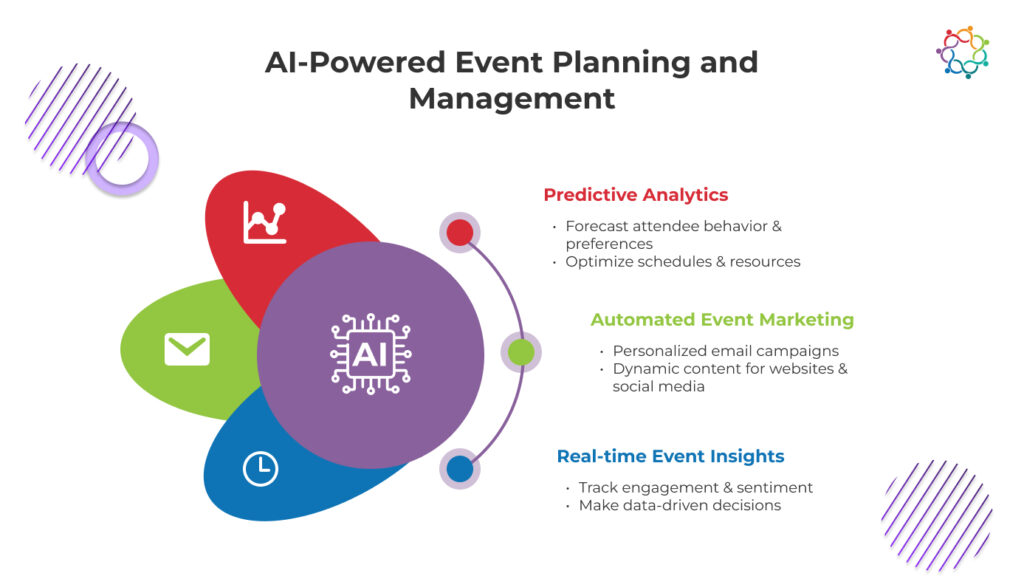 AI-Powered Event Planning and Management

AI

Predictive Analytics

• Forecast attendee behavior & preferences
• Optimize schedules & resources

Automated Event Marketing

• Personalized email campaigns
• Dynamic content for websites & social media

Real-time Event Insights

• Track engagement & sentiment
• Make data-driven decisions